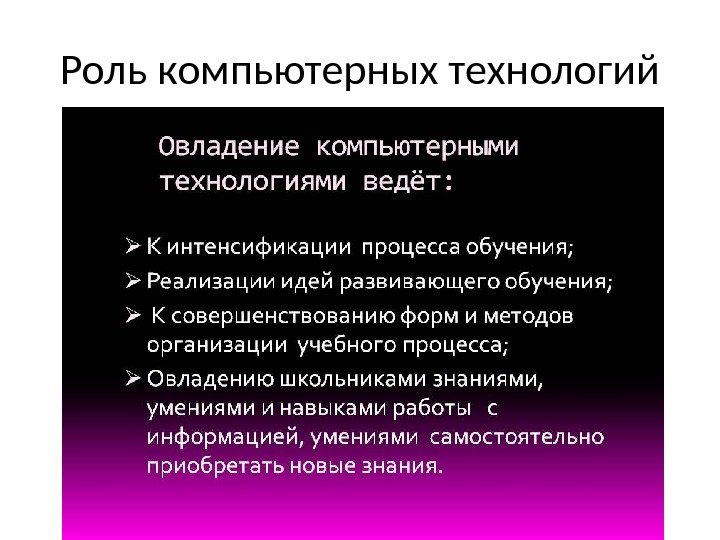 Роль компьютерных технологий

Овладение компьютерными технологиями ведёт:

➢ К интенсификации процесса обучения;
➢ Реализации идей развивающего обучения;
➢ К совершенствованию форм и методов организации учебного процесса;
➢ Овладению школьниками знаниями, умениями и навыками работы с информацией, умениями самостоятельно приобретать новые знания.